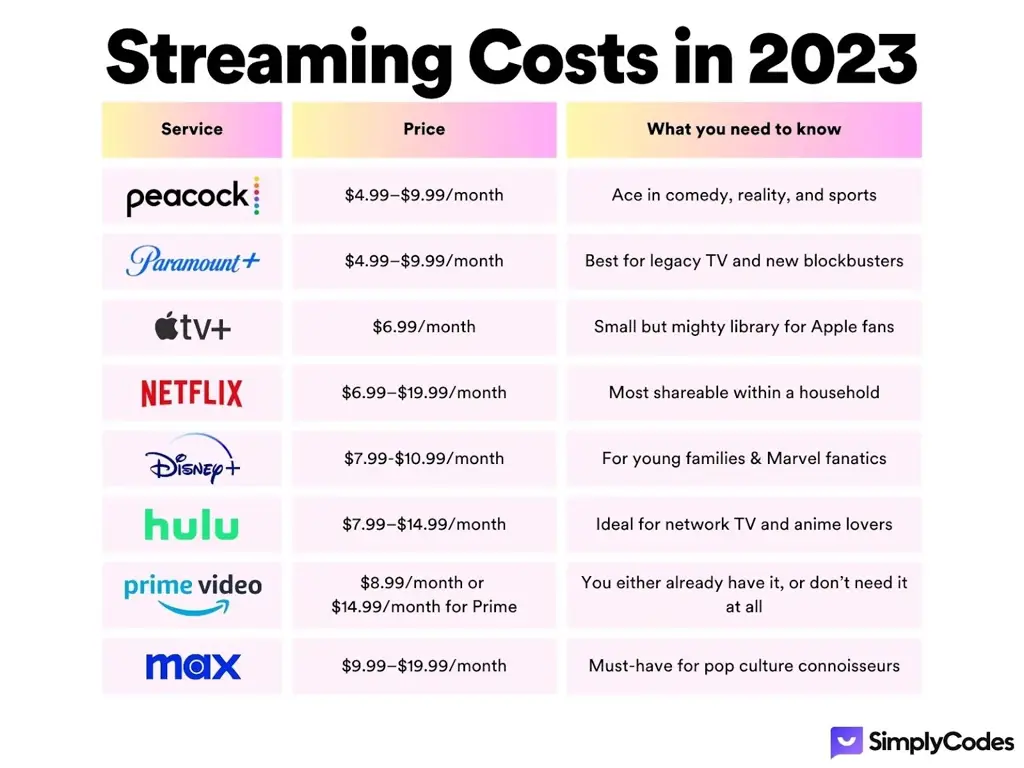 Streaming Costs in 2023

| Service | Price | What you need to know |
|---|---|---|
| peacock | \$4.99–\$9.99/month | Ace in comedy, reality, and sports |
| Paramount+ | \$4.99–\$9.99/month | Best for legacy TV and new blockbusters |
| tv+ | \$6.99/month | Small but mighty library for Apple fans |
| NETFLIX | \$6.99–\$19.99/month | Most shareable within a household |
| Disney+ | \$7.99-\$10.99/month | For young families & Marvel fanatics |
| hulu | \$7.99–\$14.99/month | Ideal for network TV and anime lovers |
| prime video | \$8.99/month or \$14.99/month for Prime | You either already have it, or don't need it at all |
| max | \$9.99–\$19.99/month | Must-have for pop culture connoisseurs |

SimplyCodes